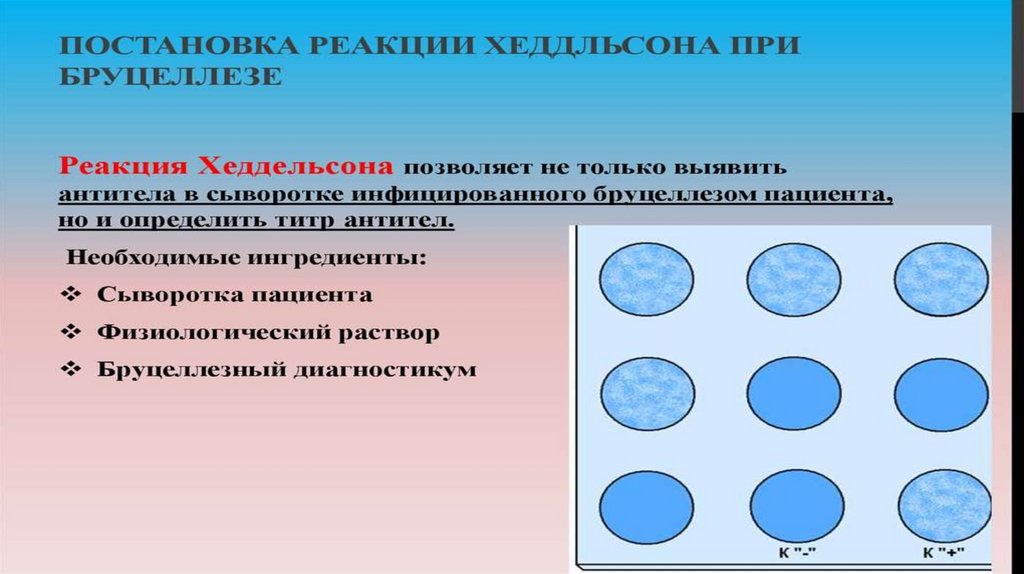 ПОСТАНОВКА РЕАКЦИИ ХЕДДЛЬСОНА ПРИ БРУЦЕЛЛЕЗЕ

Реакция Хеддельсона позволяет не только выявить антитела в сыворотке инфицированного бруцеллезом пациента, но и определить титр антител.

Необходимые ингредиенты:

❖ Сыворотка пациента
❖ Физиологический раствор
❖ Бруцеллезный диагностикум

К "-"
К "+"